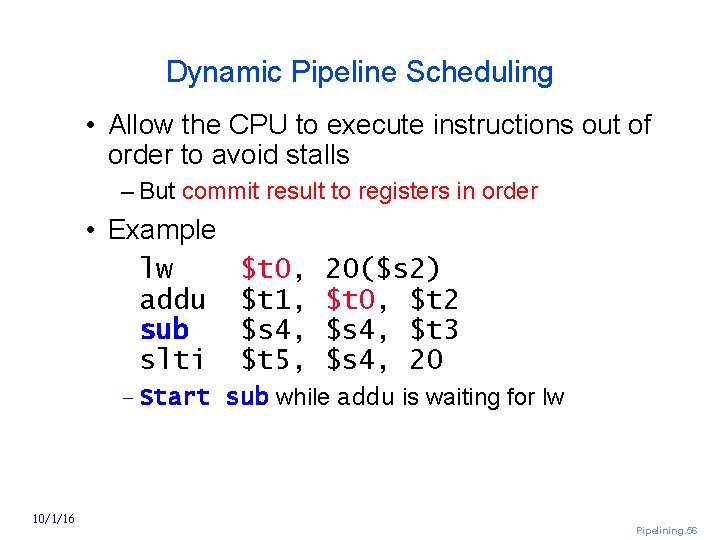 Dynamic Pipeline Scheduling

• Allow the CPU to execute instructions out of order to avoid stalls

– But commit result to registers in order

• Example

lw $t0, 20($s2)
addu $t1, $t0, $t2
sub $s4, $s4, $t3
slti $t5, $s4, 20

– Start sub while addu is waiting for lw

10/1/16

Pipelining.56